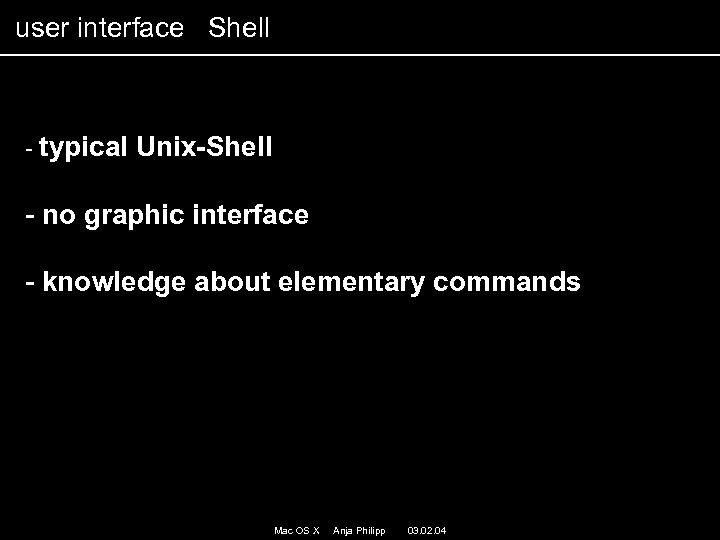 user interface   Shell

- typical Unix-Shell

- no graphic interface

- knowledge about elementary commands

Mac OS X   Anja Philipp   03.02.04